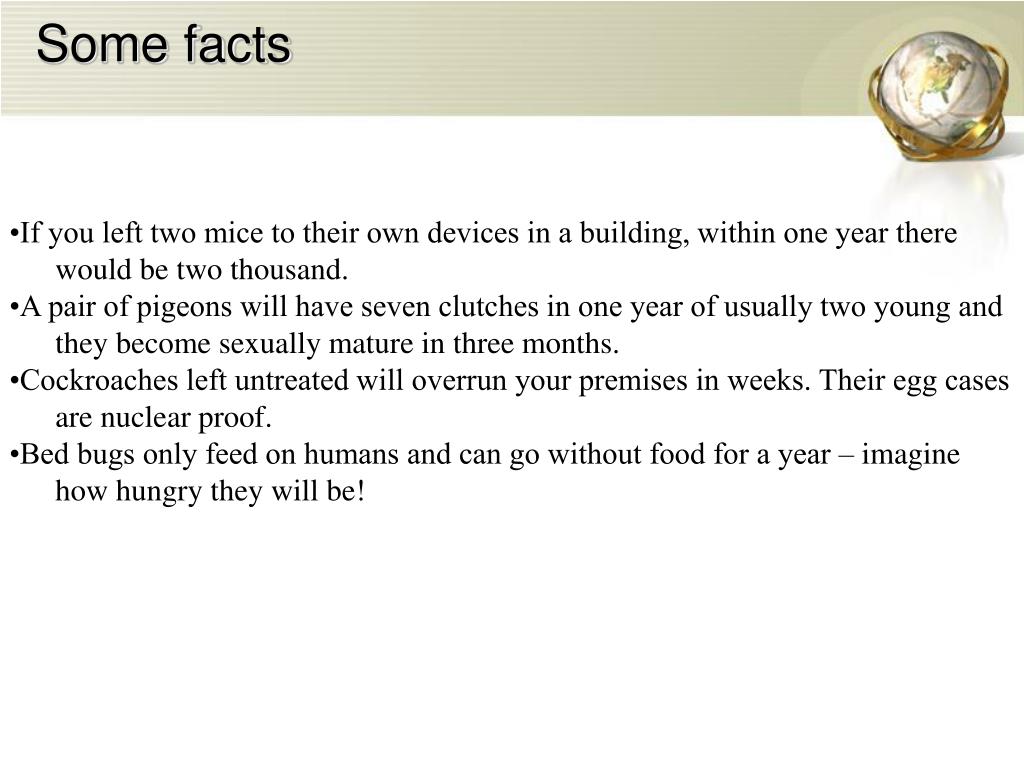 Some facts

•If you left two mice to their own devices in a building, within one year there would be two thousand.
•A pair of pigeons will have seven clutches in one year of usually two young and they become sexually mature in three months.
•Cockroaches left untreated will overrun your premises in weeks. Their egg cases are nuclear proof.
•Bed bugs only feed on humans and can go without food for a year – imagine how hungry they will be!